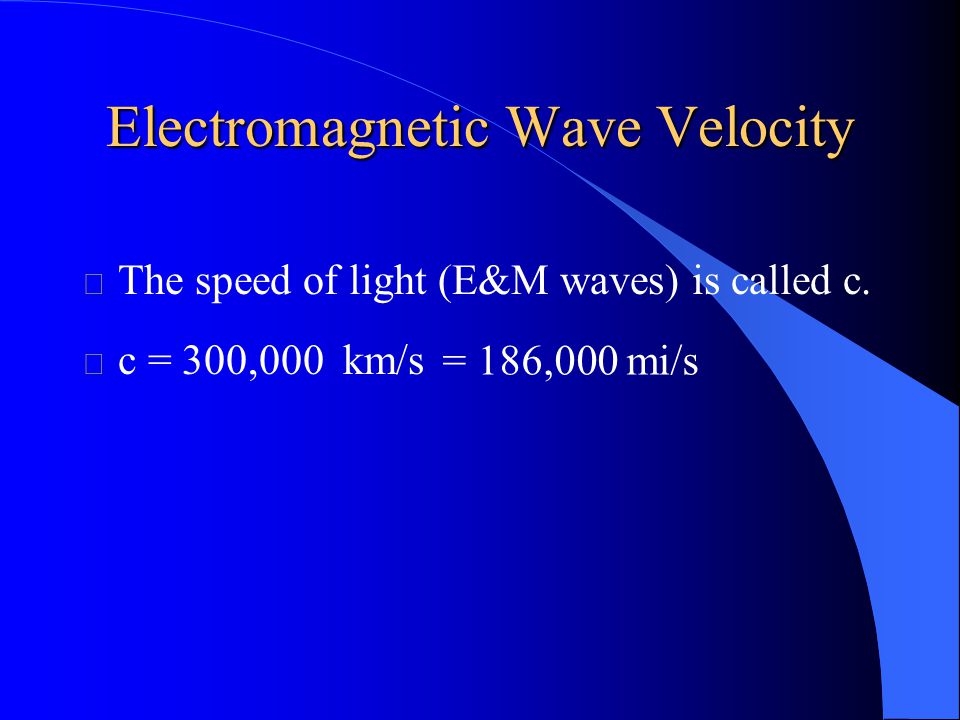 Electromagnetic Wave Velocity

The speed of light (E&M waves) is called c.

c = 300,000 km/s = 186,000 mi/s